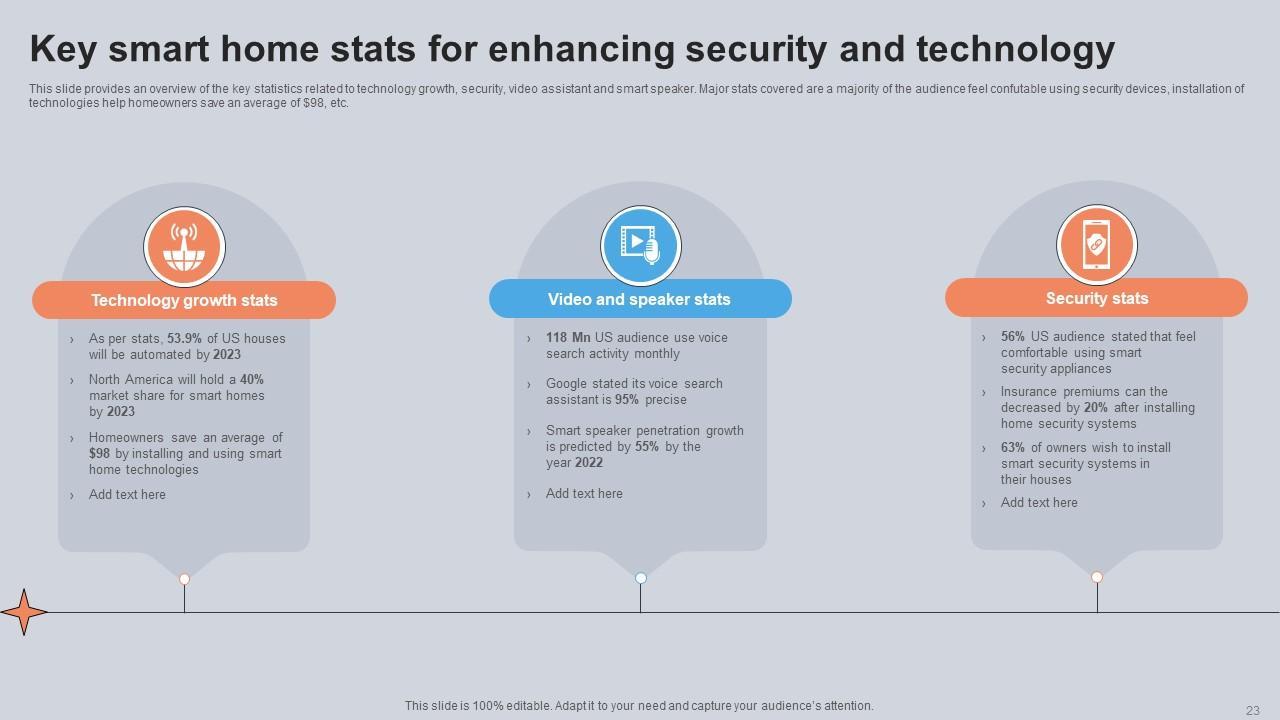 Key smart home stats for enhancing security and technology

This slide provides an overview of the key statistics related to technology growth, security, video assistant and smart speaker. Major stats covered are a majority of the audience feel confutable using security devices, installation of technologies help homeowners save an average of $98, etc.

Technology growth stats

› As per stats, 53.9% of US houses will be automated by 2023

› North America will hold a 40% market share for smart homes by 2023

› Homeowners save an average of $98 by installing and using smart home technologies

› Add text here

Video and speaker stats

› 118 Mn US audience use voice search activity monthly

› Google stated its voice search assistant is 95% precise

› Smart speaker penetration growth is predicted by 55% by the year 2022

› Add text here

Security stats

› 56% US audience stated that feel comfortable using smart security appliances

› Insurance premiums can the decreased by 20% after installing home security systems

› 63% of owners wish to install smart security systems in their houses

› Add text here

This slide is 100% editable. Adapt it to your need and capture your audience's attention.

23